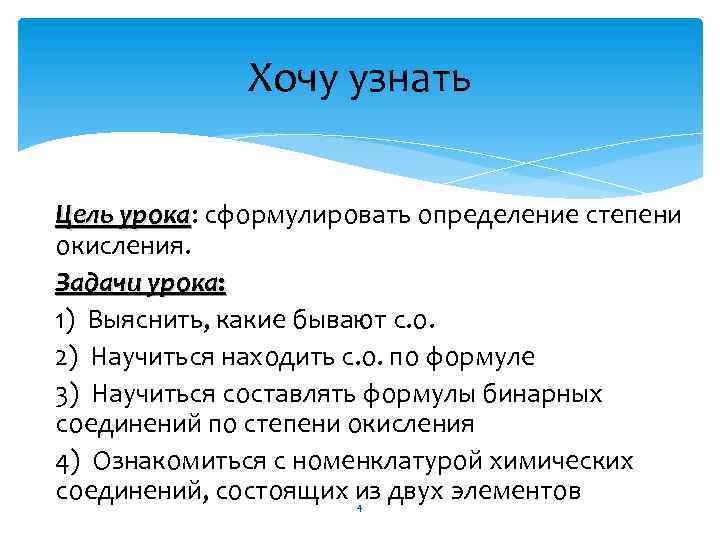 Хочу узнать

Цель урока: сформулировать определение степени окисления.

Задачи урока:

1) Выяснить, какие бывают с.о.

2) Научиться находить с.о. по формуле

3) Научиться составлять формулы бинарных соединений по степени окисления

4) Ознакомиться с номенклатурой химических соединений, состоящих из двух элементов

4